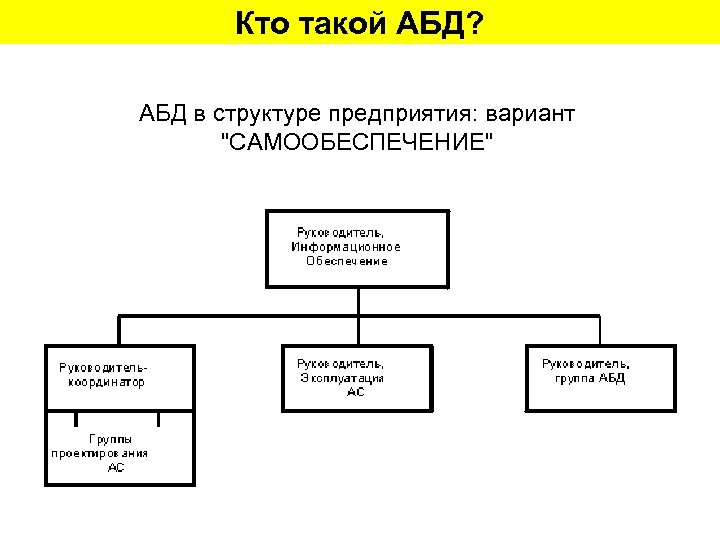 Кто такой АБД?

АБД в структуре предприятия: вариант "САМООБЕСПЕЧЕНИЕ"

Руководитель, Информационное Обеспечение

Руководитель-координатор

Группы проектирования АС

Руководитель, Эксплуатация АС

Руководитель, группа АБД